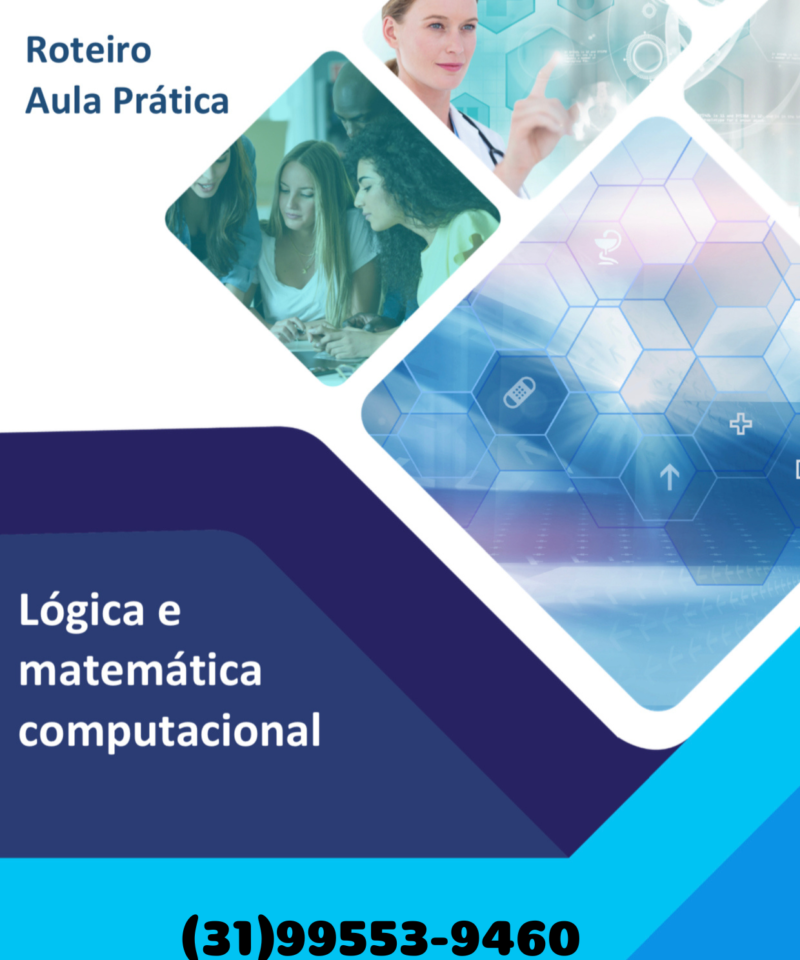 Roteiro
Aula Prática

Lógica e matemática computacional

(31)99553-9460